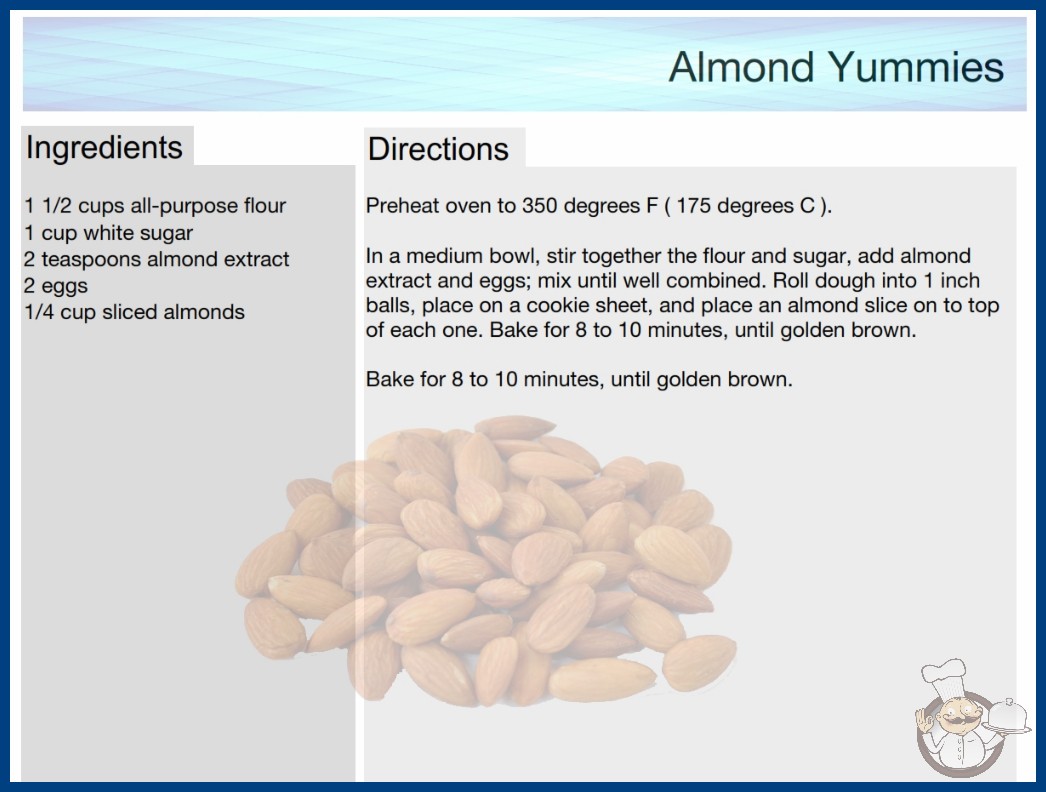 Almond Yummies

Ingredients

1 1/2 cups all-purpose flour
1 cup white sugar
2 teaspoons almond extract
2 eggs
1/4 cup sliced almonds

Directions

Preheat oven to 350 degrees F ( 175 degrees C ).

In a medium bowl, stir together the flour and sugar, add almond extract and eggs; mix until well combined. Roll dough into 1 inch balls, place on a cookie sheet, and place an almond slice on to top of each one. Bake for 8 to 10 minutes, until golden brown.

Bake for 8 to 10 minutes, until golden brown.